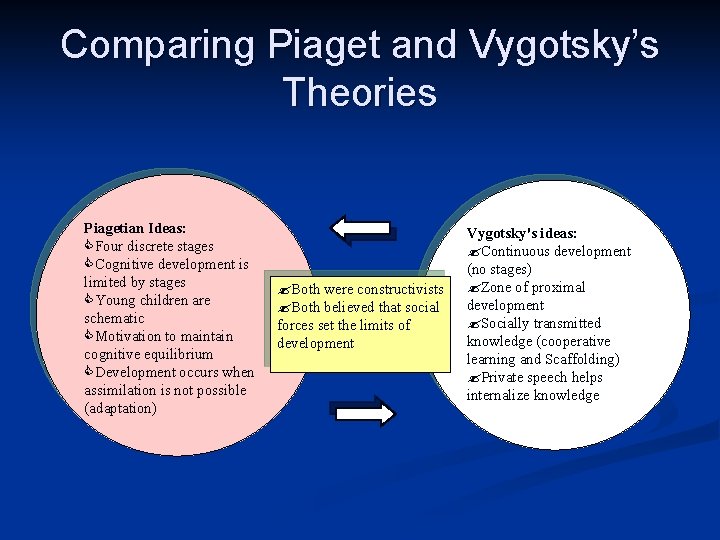 Comparing Piaget and Vygotsky's Theories

Piagetian Ideas:
Four discrete stages
Cognitive development is limited by stages
Young children are schematic
Motivation to maintain cognitive equilibrium
Development occurs when assimilation is not possible (adaptation)

Both were constructivists
Both believed that social forces set the limits of development

Vygotsky's ideas:
Continuous development (no stages)
Zone of proximal development
Socially transmitted knowledge (cooperative learning and Scaffolding)
Private speech helps internalize knowledge